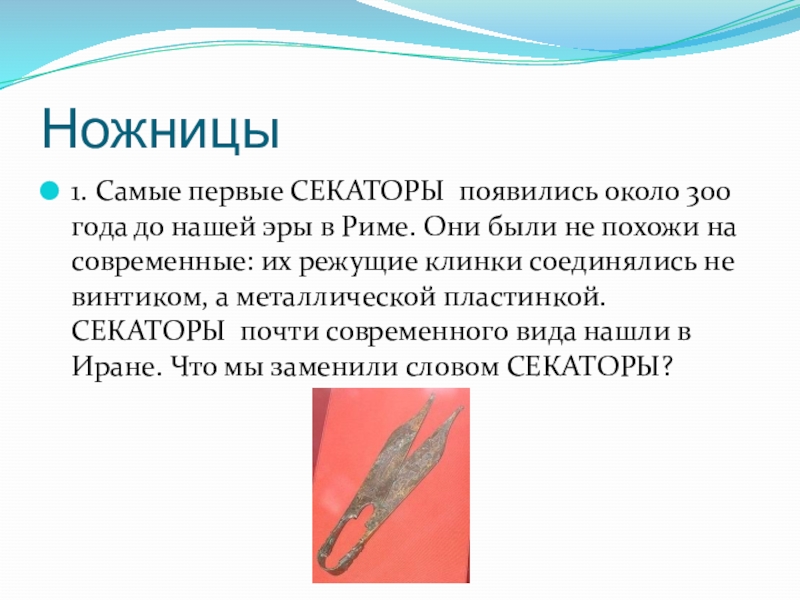 Ножницы

1. Самые первые СЕКАТОРЫ появились около 300 года до нашей эры в Риме. Они были не похожи на современные: их режущие клинки соединялись не винтиком, а металлической пластинкой. СЕКАТОРЫ почти современного вида нашли в Иране. Что мы заменили словом СЕКАТОРЫ?